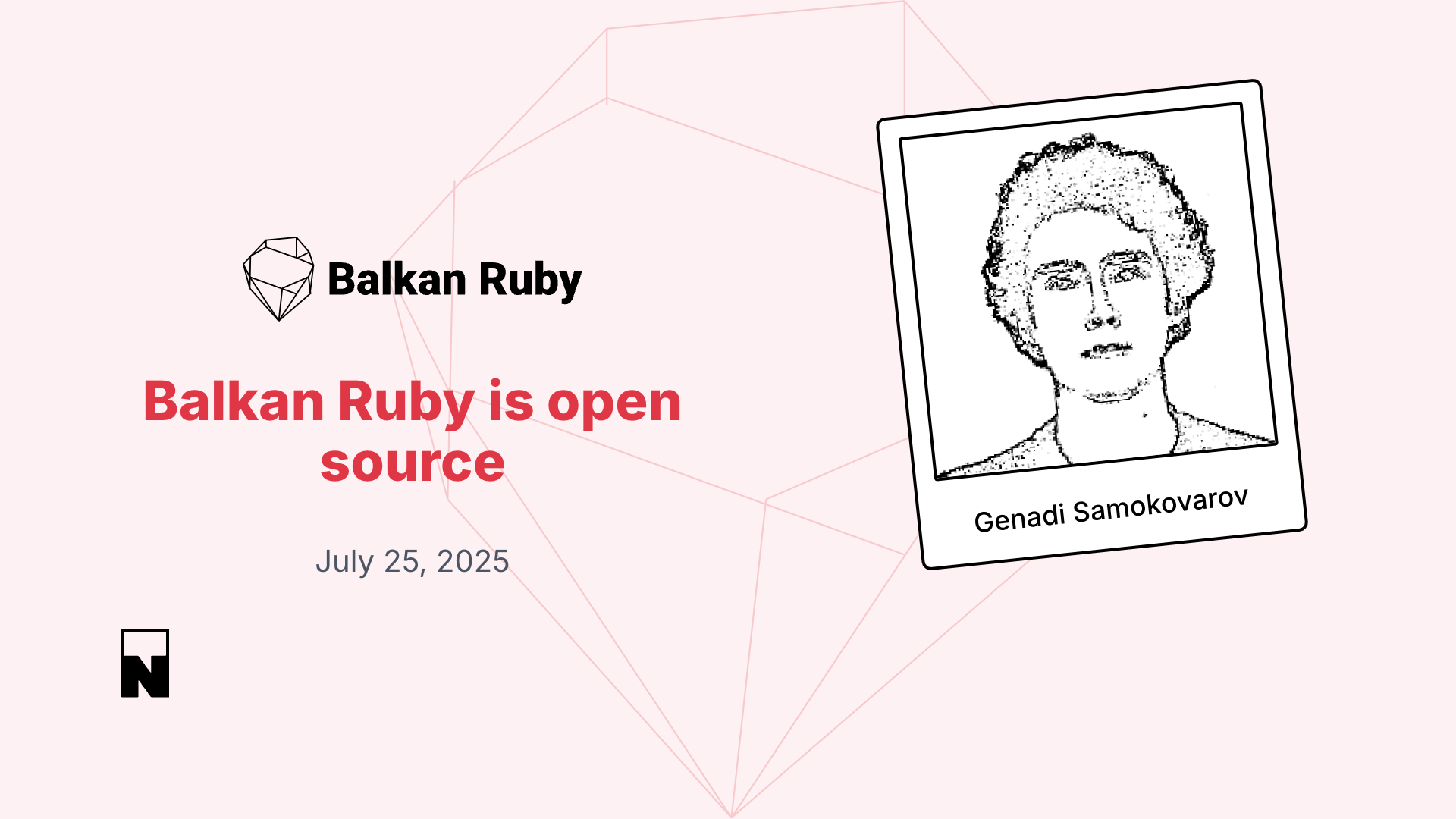 Balkan Ruby

Balkan Ruby is open source

July 25, 2025

Genadi Samokovarov